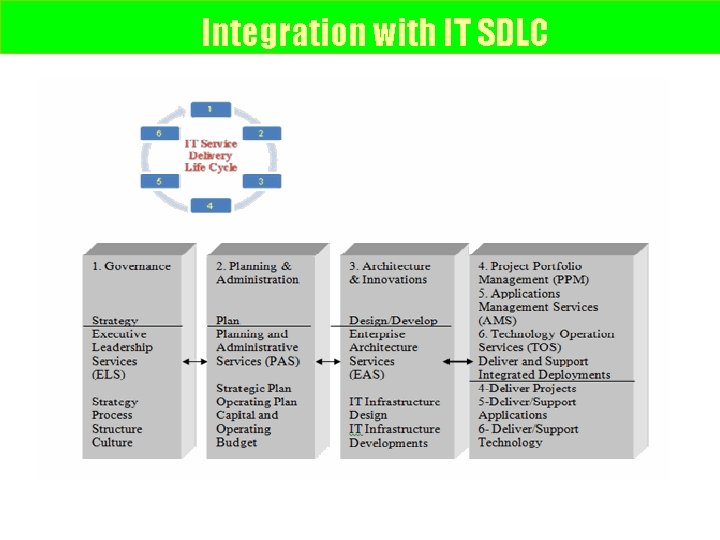 Integration with IT SDLC

1
2
3
4
5
6
IT Service Delivery Life Cycle

1. Governance

Strategy
Executive Leadership Services (ELS)

Strategy
Process
Structure
Culture

2. Planning & Administration

Plan
Planning and Administrative Services (PAS)

Strategic Plan
Operating Plan
Capital and Operating Budget

3. Architecture & Innovations

Design/Develop
Enterprise Architecture Services (EAS)

IT Infrastructure Design
IT Infrastructure Developments

4. Project Portfolio Management (PPM)
5. Applications Management Services (AMS)
6. Technology Operation Services (TOS)
Deliver and Support Integrated Deployments

4-Deliver Projects
5-Deliver/Support Applications
6- Deliver/Support Technology